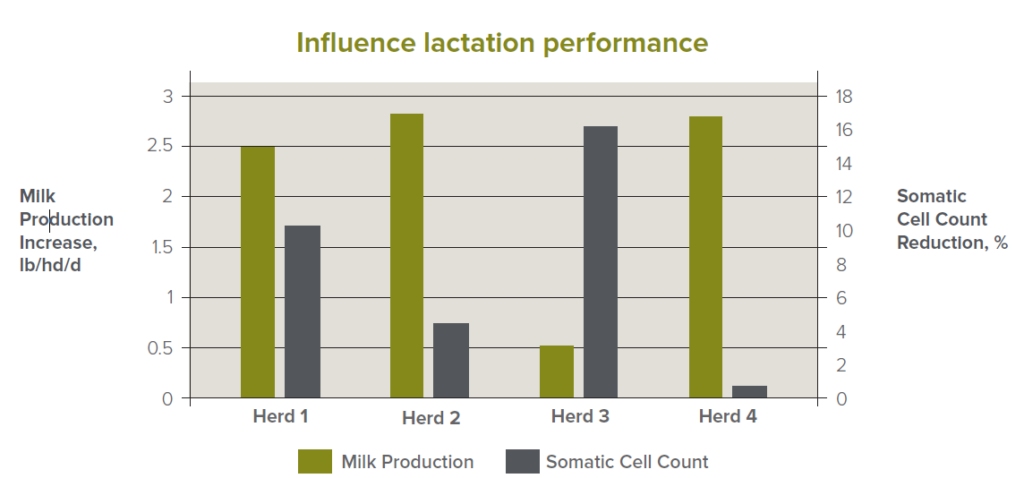 Influence lactation performance

Milk Production Increase, lb/hd/d

3
2.5
2
1.5
1
0.5
0

18
16
14
12
10
8
6
4
2
0

Somatic Cell Count Reduction, %

Herd 1
Herd 2
Herd 3
Herd 4

Milk Production
Somatic Cell Count